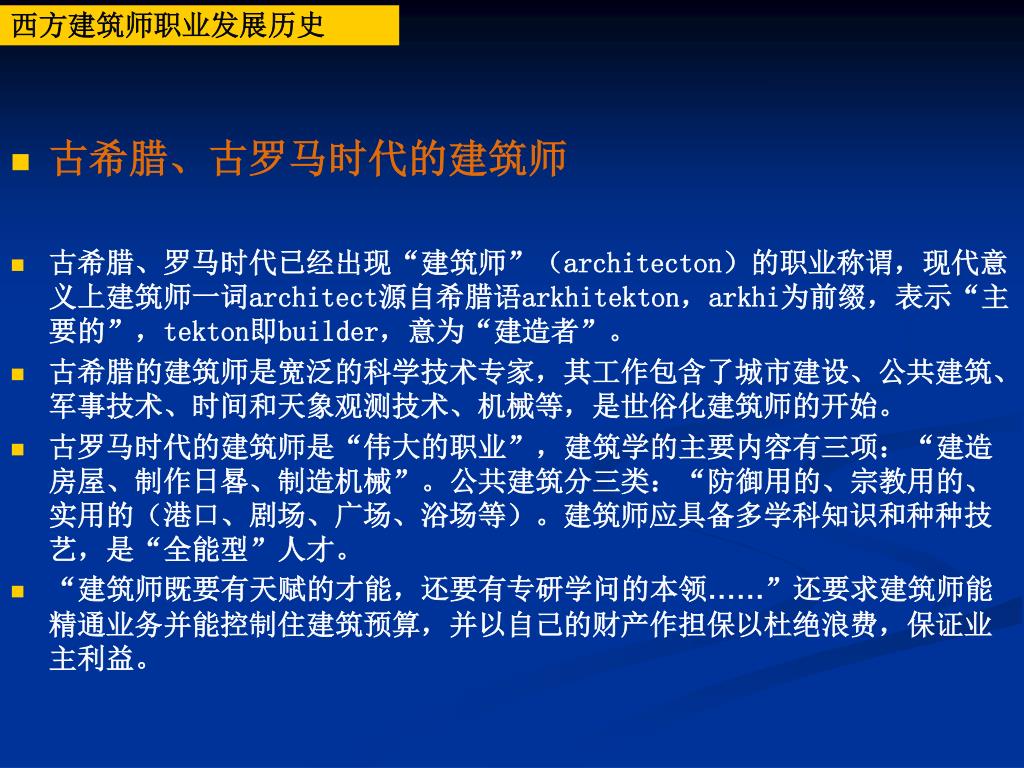 西方建筑师职业发展历史

古希腊、古罗马时代的建筑师

古希腊、罗马时代已经出现“建筑师”（architecton）的职业称谓，现代意义上建筑师一词architect源自希腊语arkhitekton，arkhi为前缀，表示“主要的”，tekton即builder，意为“建造者”。

古希腊的建筑师是宽泛的科学技术专家，其工作包含了城市建设、公共建筑、军事技术、时间和天象观测技术、机械等，是世俗化建筑师的开始。

古罗马时代的建筑师是“伟大的职业”，建筑学的主要内容有三项：“建造房屋、制作日晷、制造机械”。公共建筑分三类：“防御用的、宗教用的、实用的（港口、剧场、广场、浴场等）。建筑师应具备多学科知识和种种技艺，是“全能型”人才。

“建筑师既要有天赋的才能，还要有专研学问的本领……”还要求建筑师能精通业务并能控制住建筑预算，并以自己的财产作担保以杜绝浪费，保证业主利益。